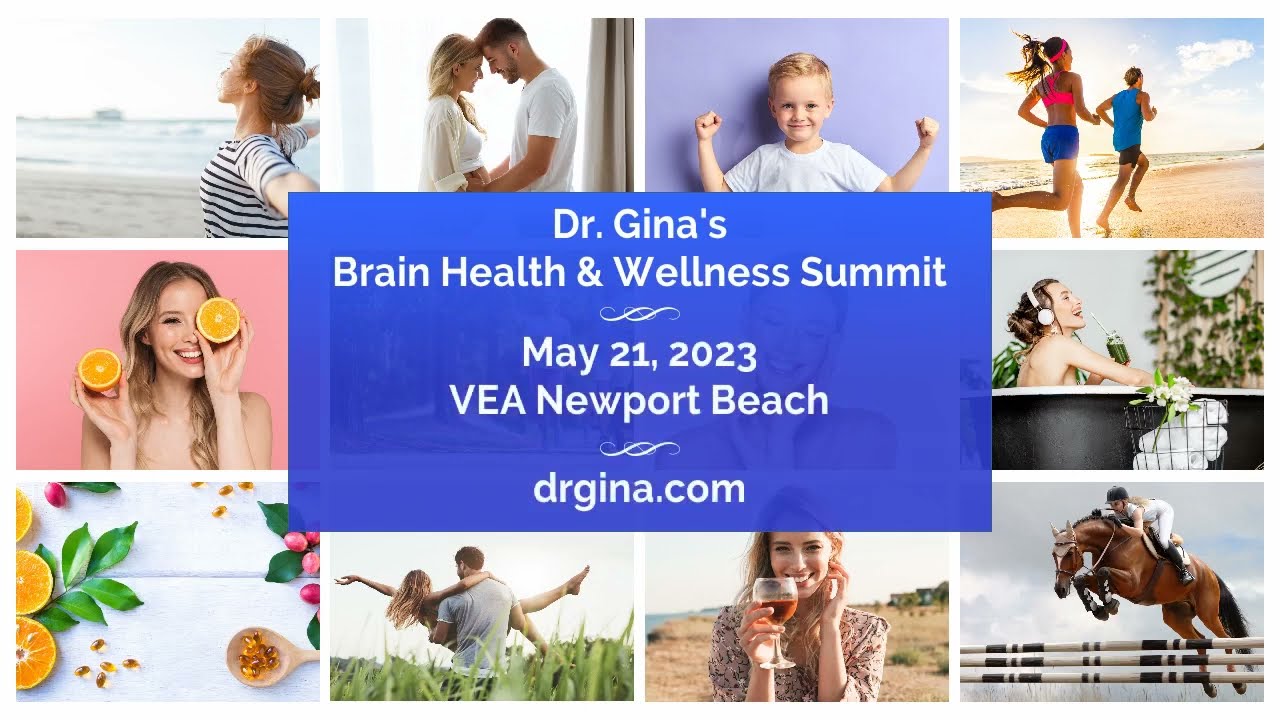 Dr. Gina's
Brain Health & Wellness Summit

May 21, 2023
VEA Newport Beach

drgina.com